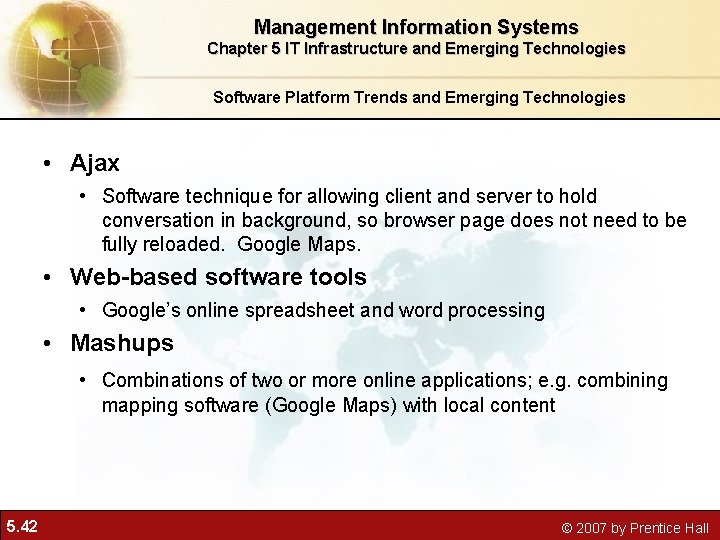 Management Information Systems
Chapter 5 IT Infrastructure and Emerging Technologies

Software Platform Trends and Emerging Technologies

• Ajax
  • Software technique for allowing client and server to hold conversation in background, so browser page does not need to be fully reloaded. Google Maps.
• Web-based software tools
  • Google's online spreadsheet and word processing
• Mashups
  • Combinations of two or more online applications; e.g. combining mapping software (Google Maps) with local content

5.42

© 2007 by Prentice Hall